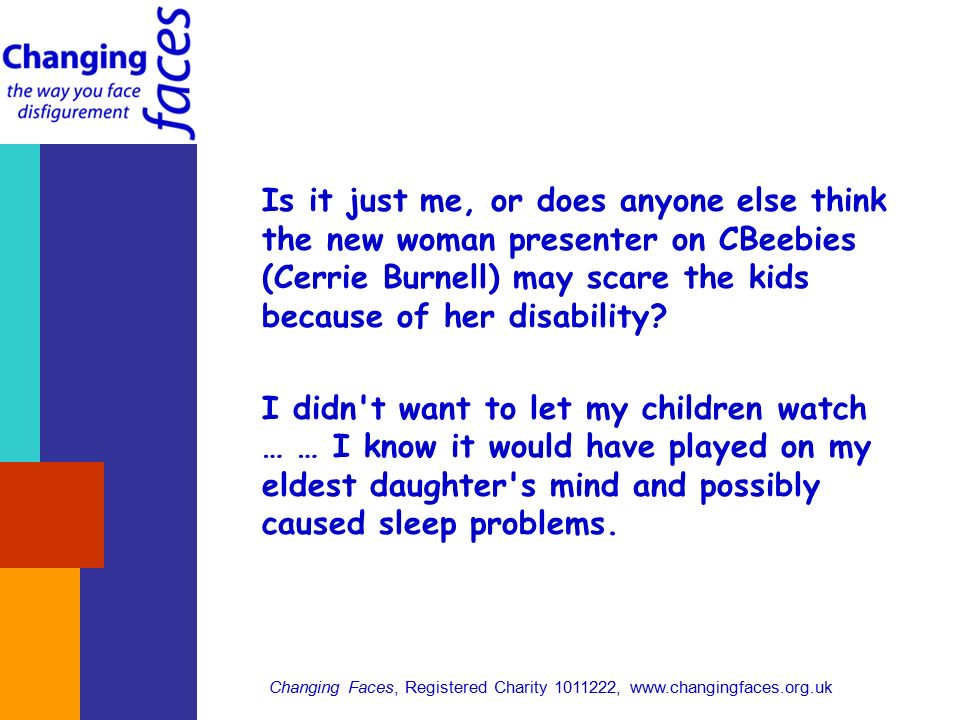 Changing faces
the way you face disfigurement

Is it just me, or does anyone else think the new woman presenter on CBeebies (Cerrie Burnell) may scare the kids because of her disability?

I didn't want to let my children watch … … I know it would have played on my eldest daughter's mind and possibly caused sleep problems.

Changing Faces, Registered Charity 1011222, www.changingfaces.org.uk